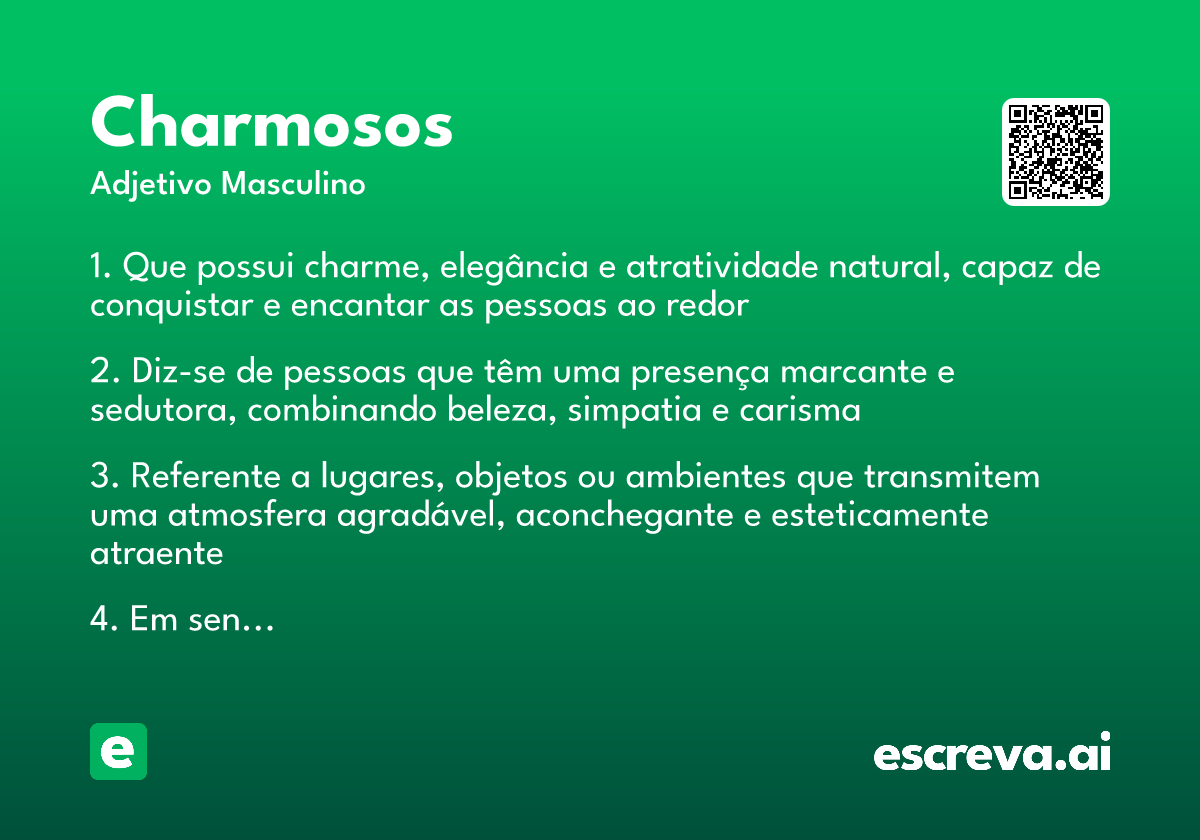 Charmosos
Adjetivo Masculino

1. Que possui charme, elegância e atratividade natural, capaz de conquistar e encantar as pessoas ao redor

2. Diz-se de pessoas que têm uma presença marcante e sedutora, combinando beleza, simpatia e carisma

3. Referente a lugares, objetos ou ambientes que transmitem uma atmosfera agradável, aconchegante e esteticamente atraente

4. Em sen…

e

escreva.ai